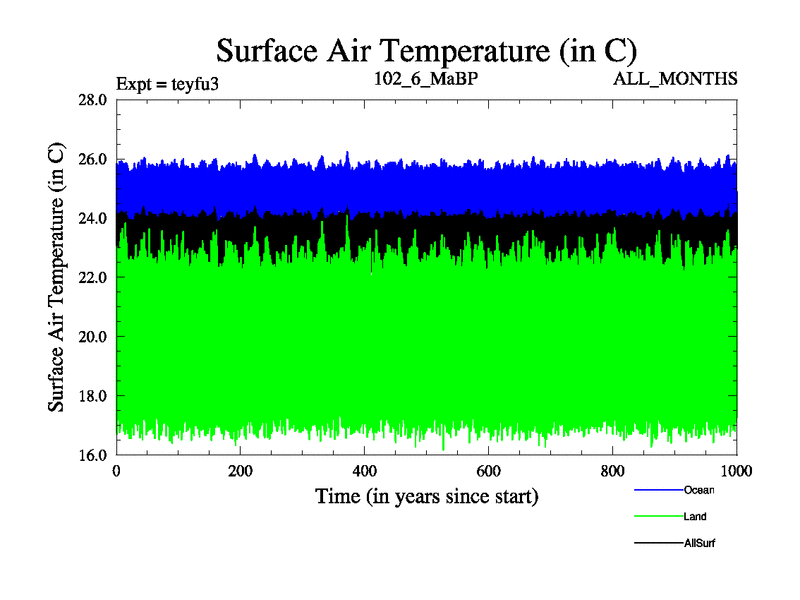 Surface Air Temperature (in C)

Expt = teyfu3

102_6_MaBP

ALL_MONTHS

Surface Air Temperature (in C)

28.0
26.0
24.0
22.0
20.0
18.0
16.0

0
200
400
600
800
1000

Time (in years since start)

Ocean
Land
AllSurf